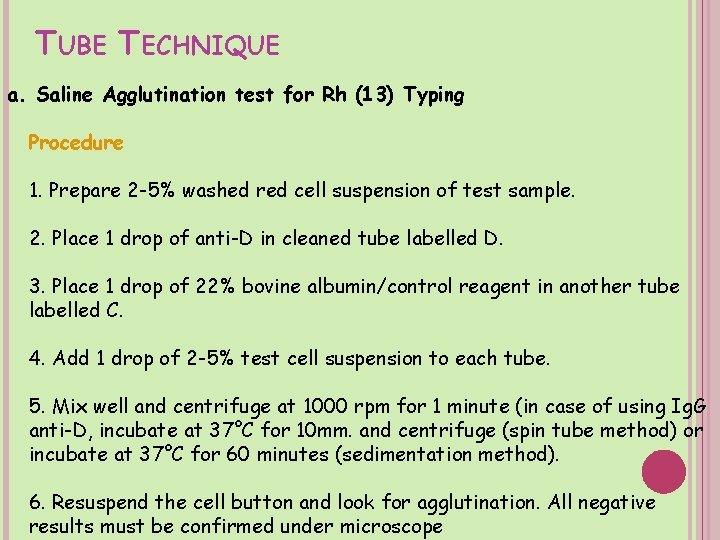 TUBE TECHNIQUE

a. Saline Agglutination test for Rh (13) Typing

Procedure

1. Prepare 2-5% washed red cell suspension of test sample.

2. Place 1 drop of anti-D in cleaned tube labelled D.

3. Place 1 drop of 22% bovine albumin/control reagent in another tube labelled C.

4. Add 1 drop of 2-5% test cell suspension to each tube.

5. Mix well and centrifuge at 1000 rpm for 1 minute (in case of using IgG anti-D, incubate at 37°C for 10mm. and centrifuge (spin tube method) or incubate at 37°C for 60 minutes (sedimentation method).

6. Resuspend the cell button and look for agglutination. All negative results must be confirmed under microscope